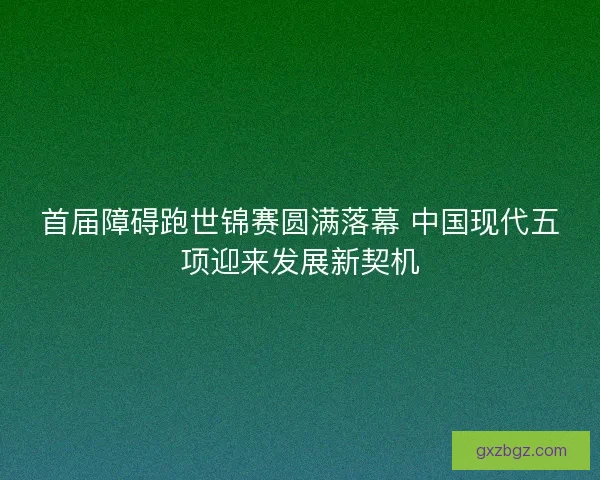 首届障碍跑世锦赛圆满落幕 中国现代五项迎来发展新契机

gxzbgz.com